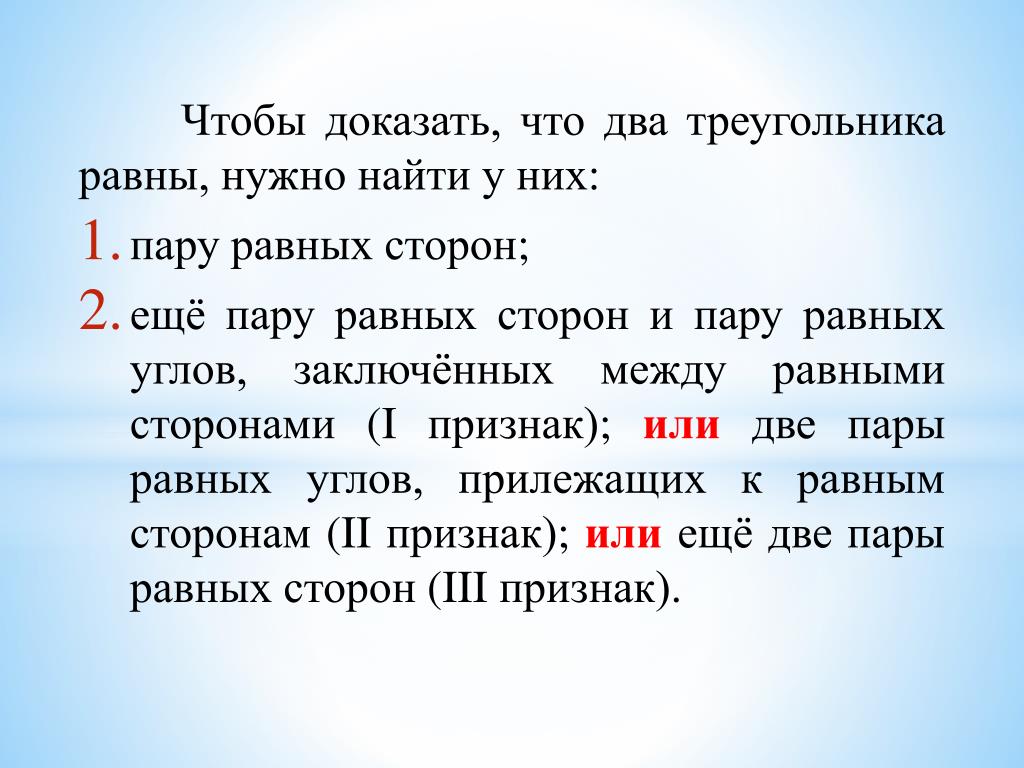 Чтобы доказать, что два треугольника равны, нужно найти у них:

1. пару равных сторон;
2. ещё пару равных сторон и пару равных углов, заключённых между равными сторонами (I признак); или две пары равных углов, прилежащих к равным сторонам (II признак); или ещё две пары равных сторон (III признак).